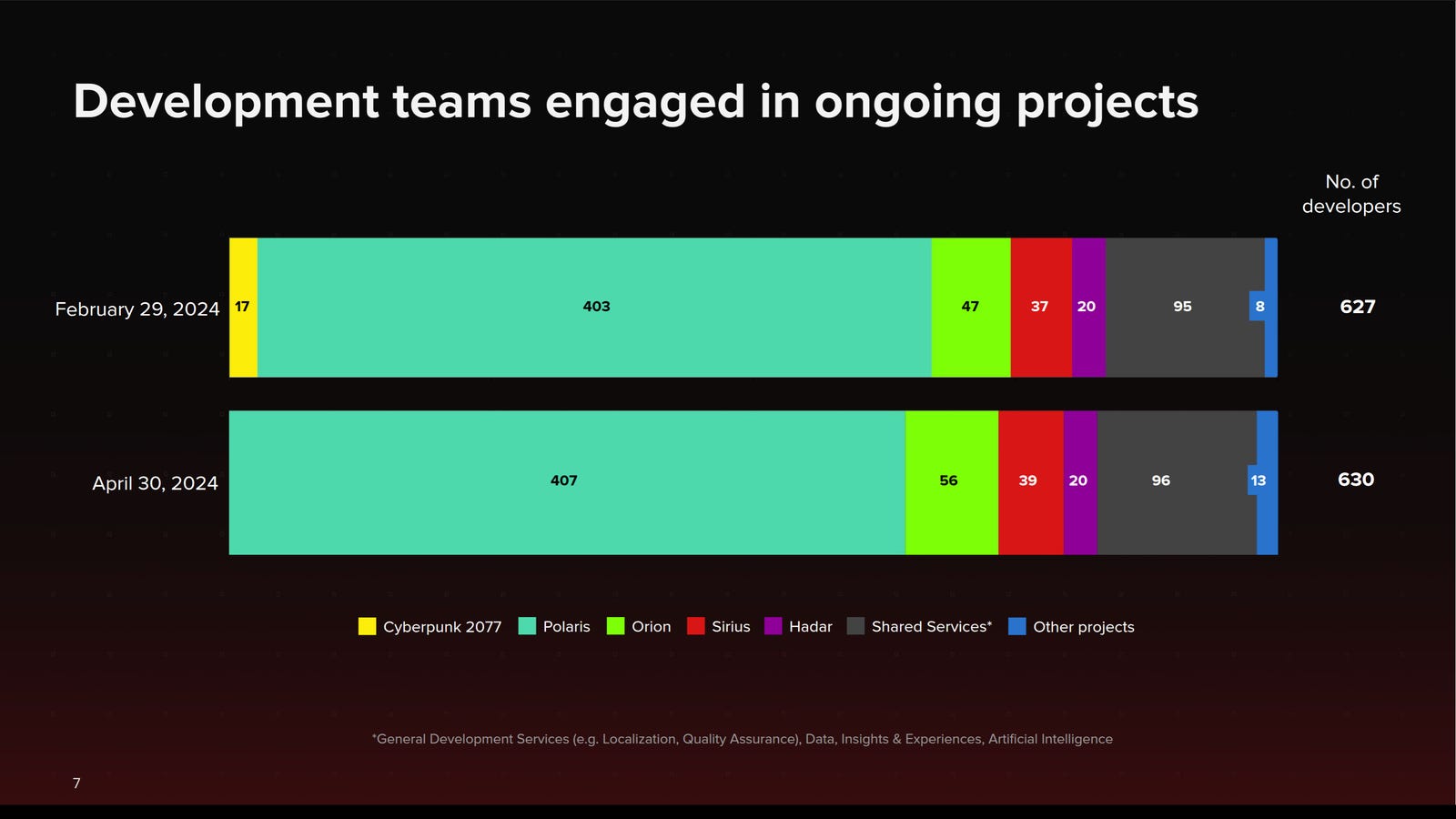 Development teams engaged in ongoing projects

No. of developers

February 29, 2024 17 403 47 37 20 95 8 627

April 30, 2024 407 56 39 20 96 13 630

Cyberpunk 2077 Polaris Orion Sirius Hadar Shared Services* Other projects

*General Development Services (e.g. Localization, Quality Assurance), Data, Insights & Experiences, Artificial Intelligence

7